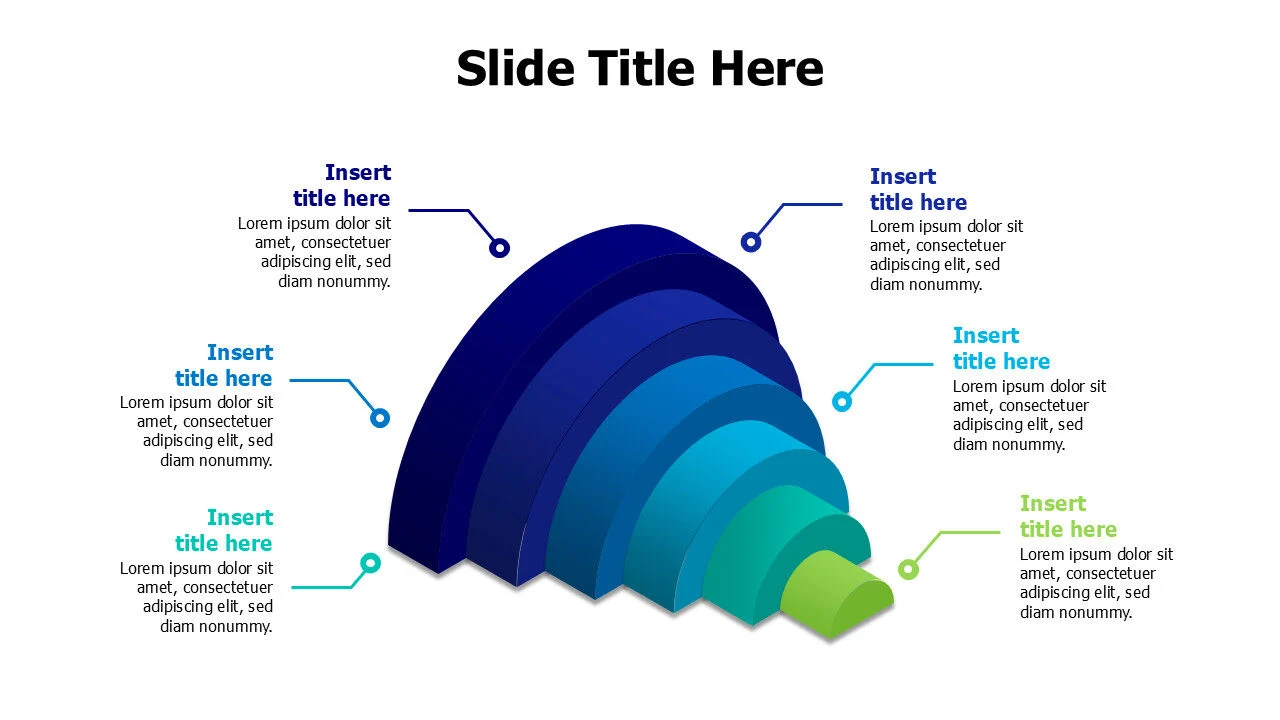 Slide Title Here

Insert title here
Lorem ipsum dolor sit amet, consectetuer adipiscing elit, sed diam nonummy.

Insert title here
Lorem ipsum dolor sit amet, consectetuer adipiscing elit, sed diam nonummy.

Insert title here
Lorem ipsum dolor sit amet, consectetuer adipiscing elit, sed diam nonummy.

Insert title here
Lorem ipsum dolor sit amet, consectetuer adipiscing elit, sed diam nonummy.

Insert title here
Lorem ipsum dolor sit amet, consectetuer adipiscing elit, sed diam nonummy.

Insert title here
Lorem ipsum dolor sit amet, consectetuer adipiscing elit, sed diam nonummy.